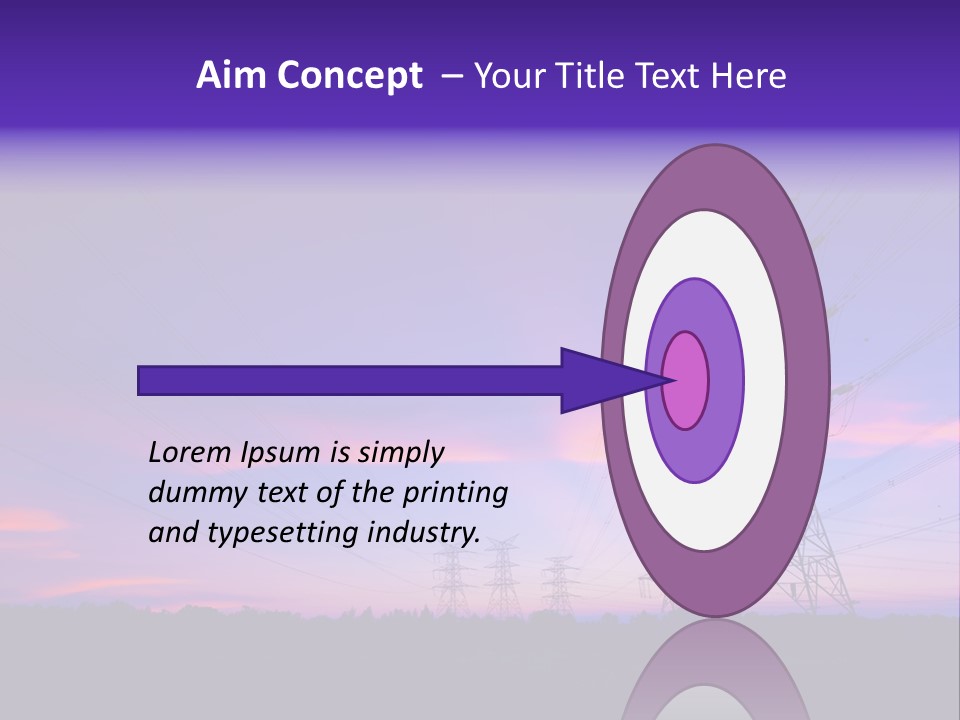 Aim Concept – Your Title Text Here

Lorem Ipsum is simply dummy text of the printing and typesetting industry.